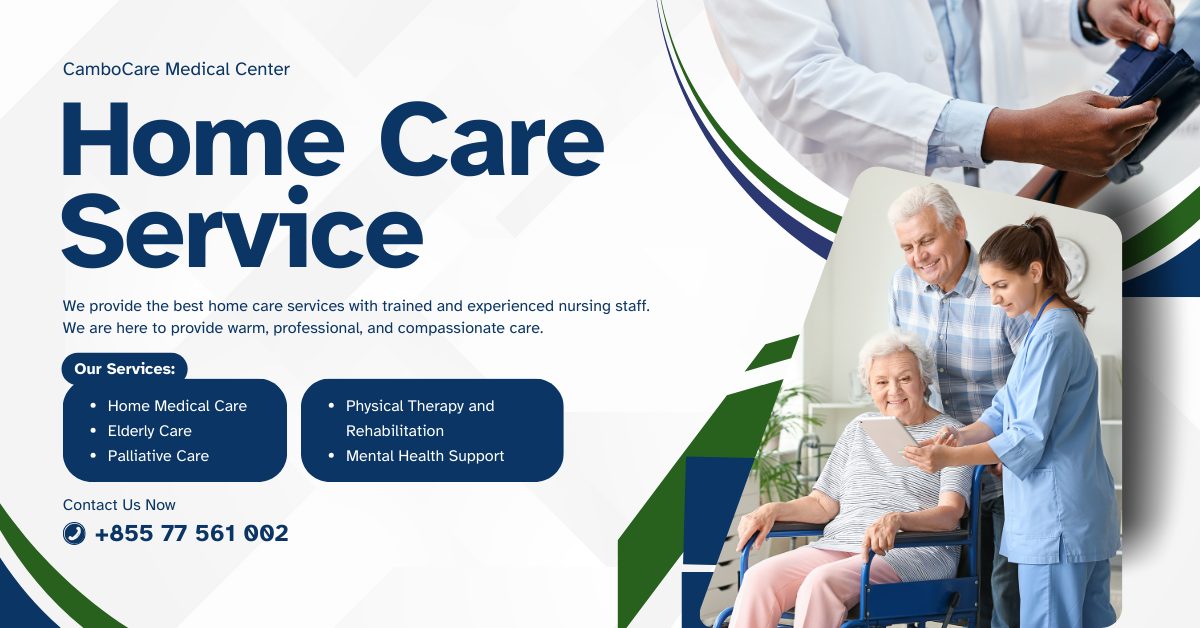 CamboCare Medical Center

Home Care Service

We provide the best home care services with trained and experienced nursing staff. We are here to provide warm, professional, and compassionate care.

Our Services:

- Home Medical Care
- Elderly Care
- Palliative Care

- Physical Therapy and Rehabilitation
- Mental Health Support

Contact Us Now

+855 77 561 002